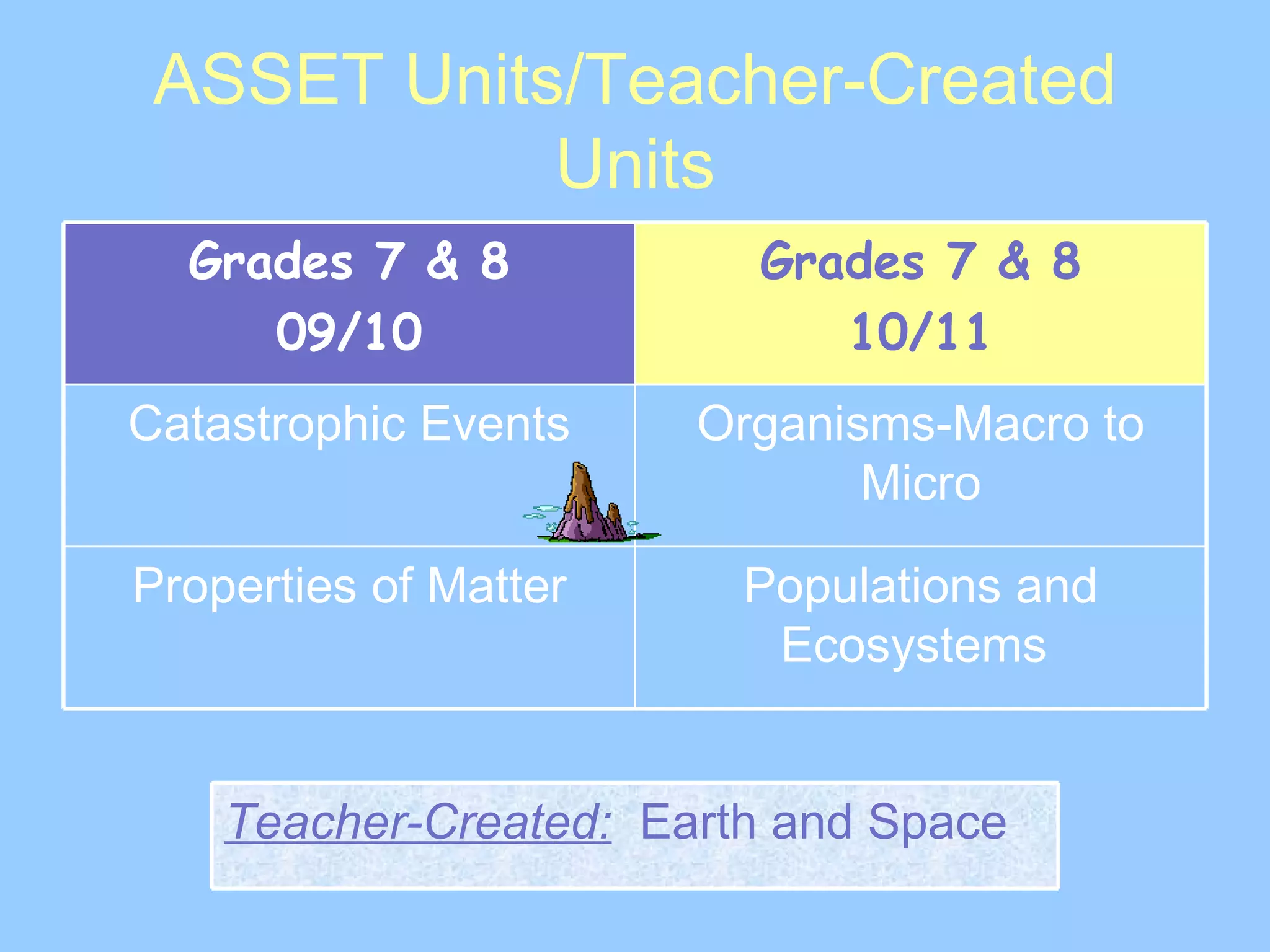 ASSET Units/Teacher-Created Units

| Grades 7 & 8 09/10 | Grades 7 & 8 10/11 |
|---|---|
| Catastrophic Events | Organisms-Macro to Micro |
| Properties of Matter | Populations and Ecosystems |

Teacher-Created: Earth and Space